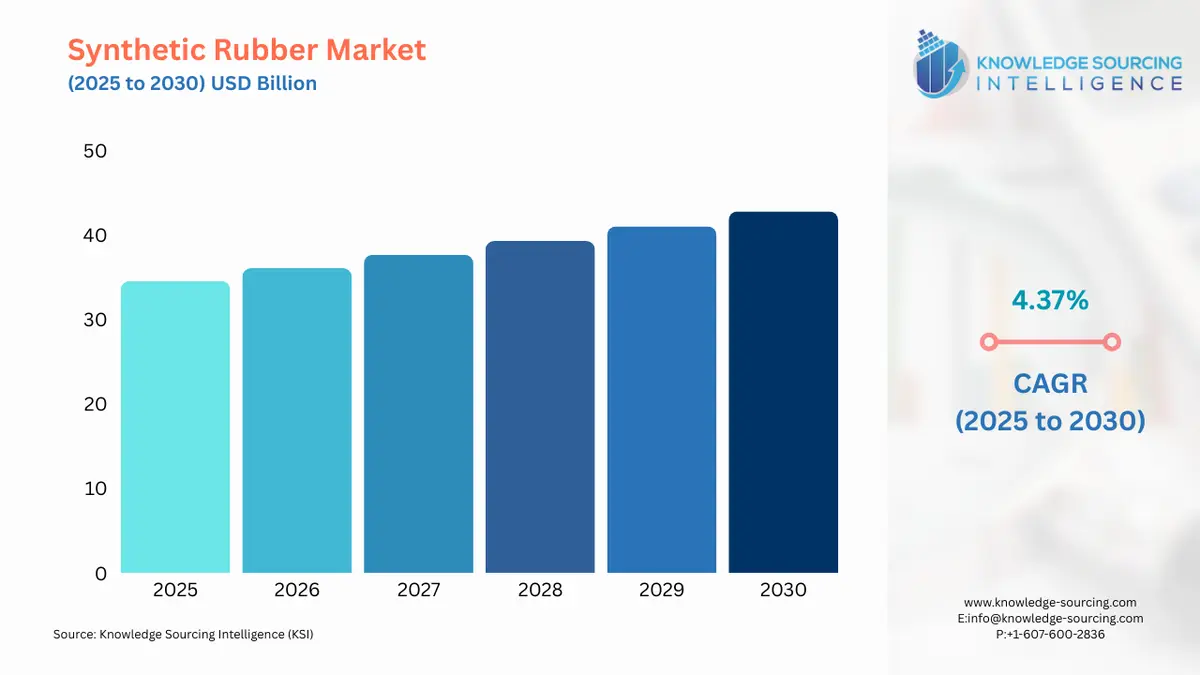 Synthetic Rubber Market
(2025 to 2030) USD Billion

KNOWLEDGE SOURCING INTELLIGENCE

50
40
30
20
10
0

2025 2026 2027 2028 2029 2030

4.37%

CAGR
(2025 to 2030)

Source: Knowledge Sourcing Intelligence (KSI)

www.knowledge-sourcing.com
E:info@knowledge-sourcing.com
P:+1-607-600-2836